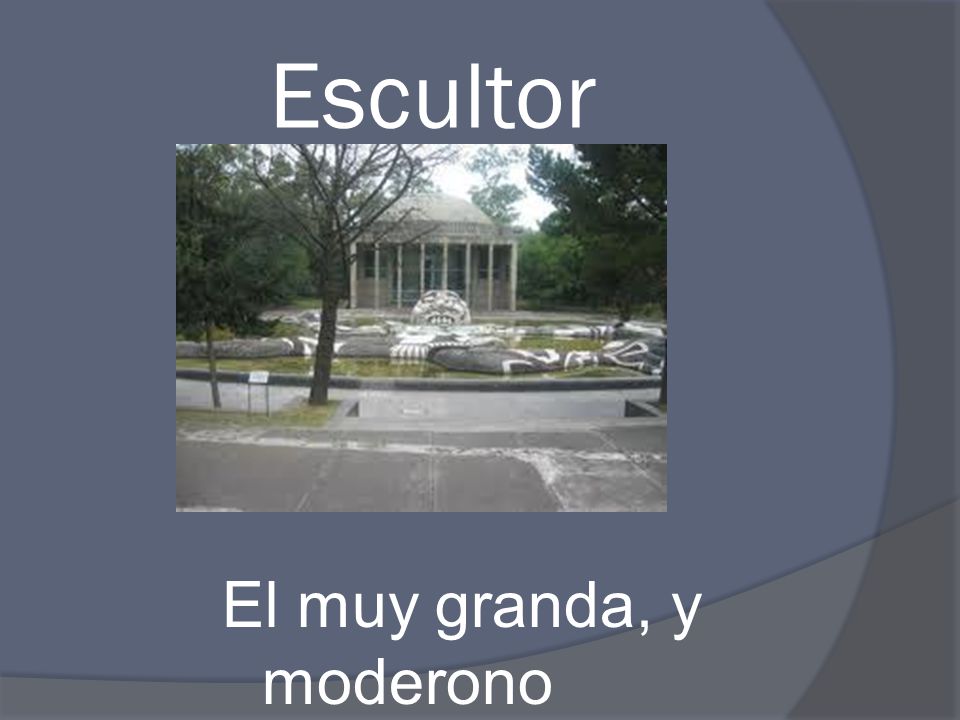 Escultor

El muy granda, y moderono